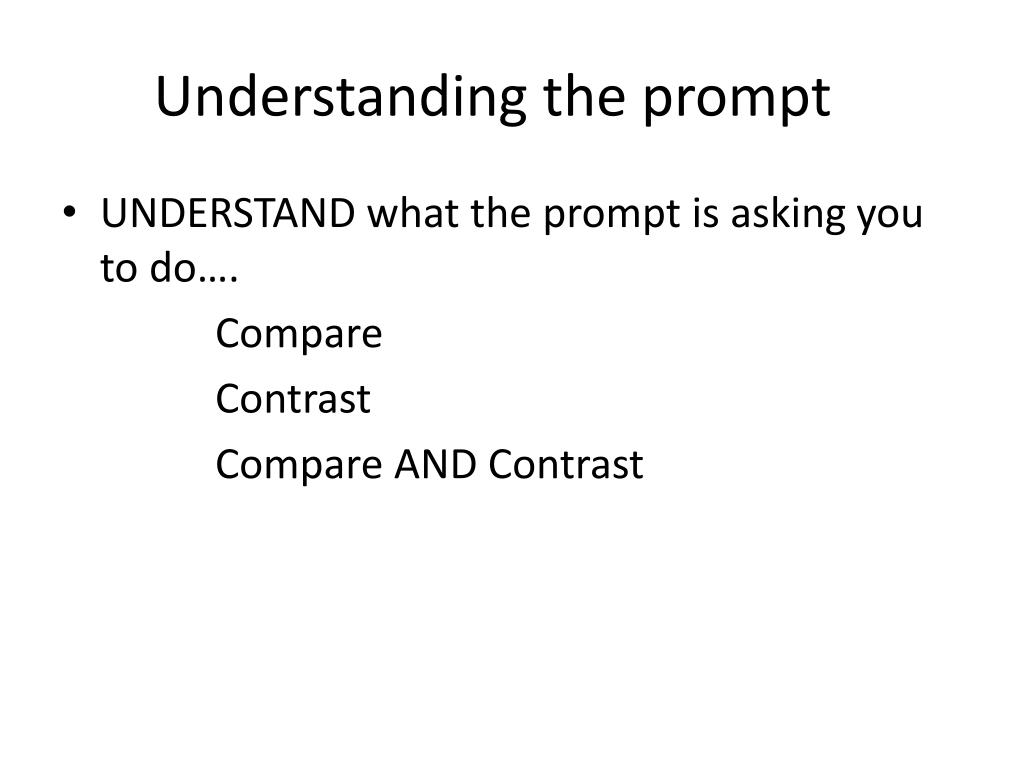 Understanding the prompt

• UNDERSTAND what the prompt is asking you to do….

Compare

Contrast

Compare AND Contrast